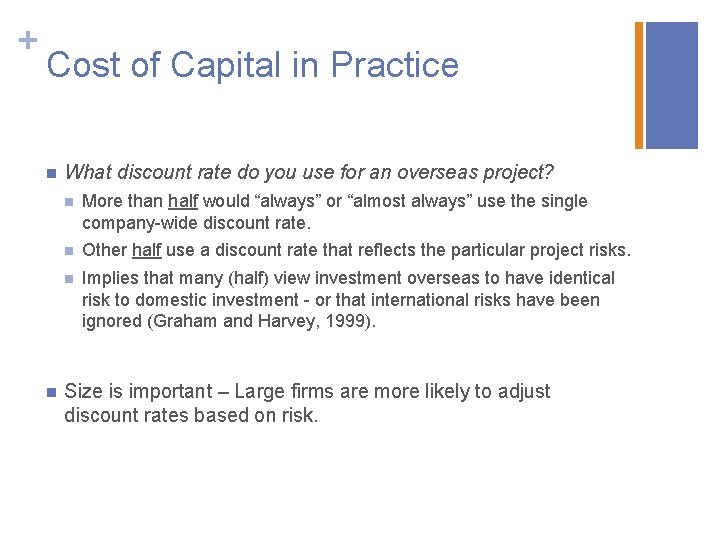 +
Cost of Capital in Practice

What discount rate do you use for an overseas project?

More than half would “always” or “almost always” use the single company-wide discount rate.

Other half use a discount rate that reflects the particular project risks.

Implies that many (half) view investment overseas to have identical risk to domestic investment - or that international risks have been ignored (Graham and Harvey, 1999).

Size is important – Large firms are more likely to adjust discount rates based on risk.